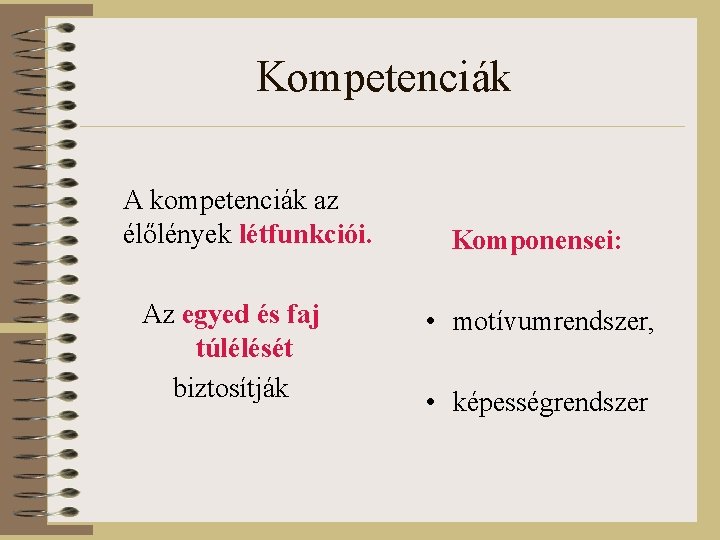 Kompetenciák

A kompetenciák az élőlények létfunkciói.

Az egyed és faj túlélését biztosítják

Komponensei:

• motívumrendszer,

• képességrendszer